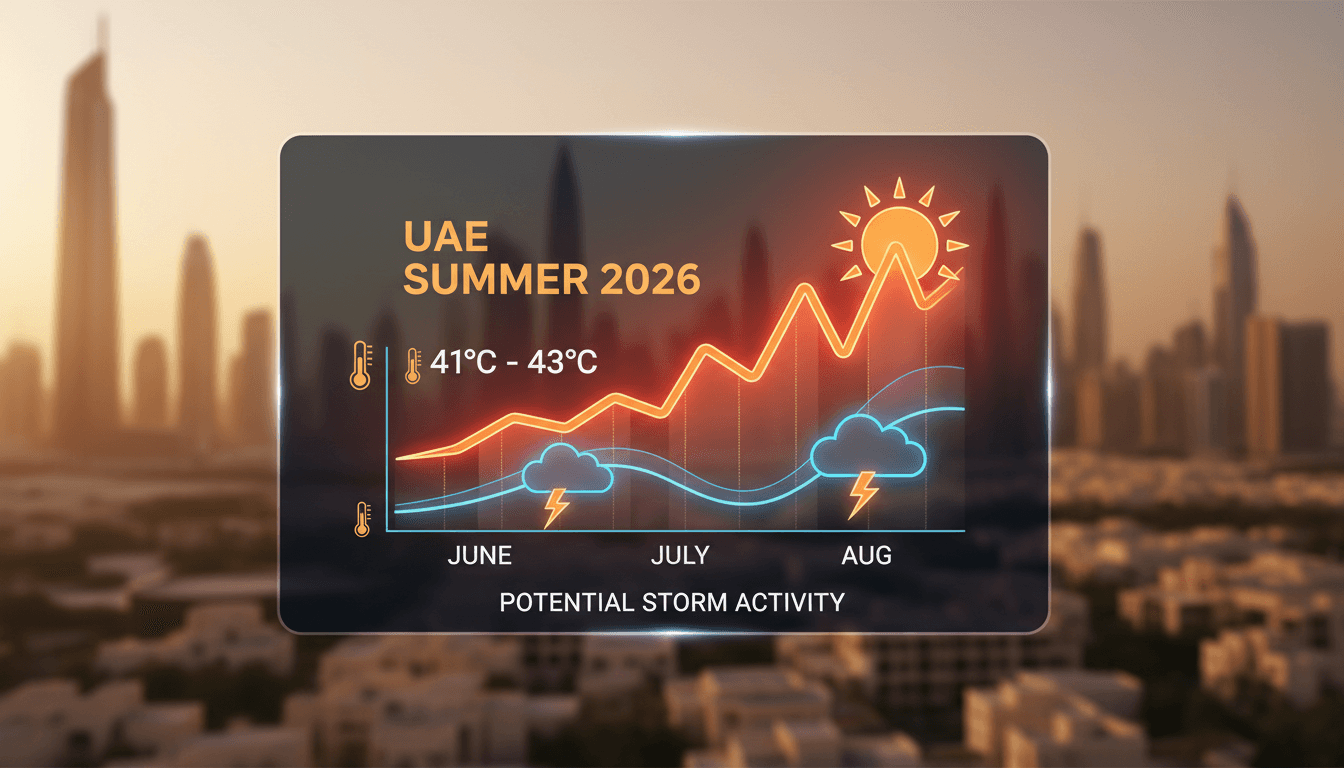 UAE
SUMMER 2026

41°C - 43°C

JUNE
JULY
AUG

POTENTIAL STORM ACTIVITY